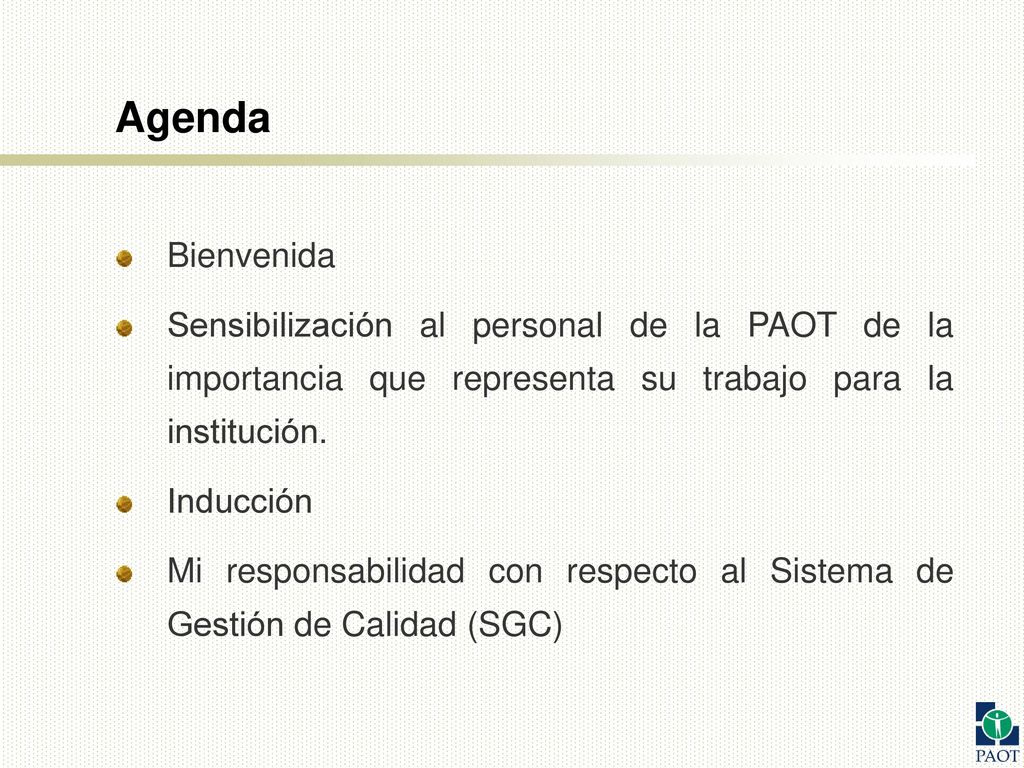 Agenda

Bienvenida

Sensibilización al personal de la PAOT de la importancia que representa su trabajo para la institución.

Inducción

Mi responsabilidad con respecto al Sistema de Gestión de Calidad (SGC)

PAOT